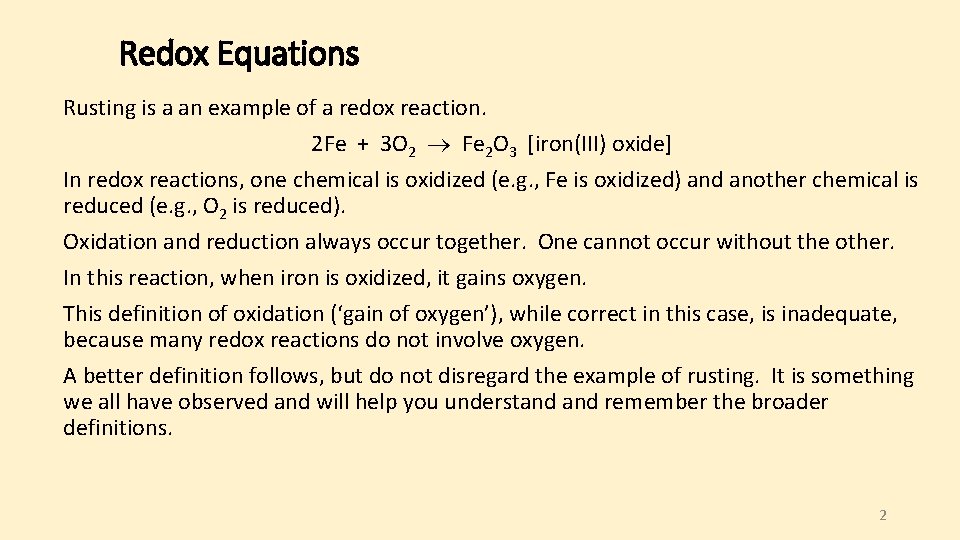 Redox Equations

Rusting is a an example of a redox reaction.

$2Fe + 3O_2 \rightarrow Fe_2O_3$ [iron(III) oxide]

In redox reactions, one chemical is oxidized (e.g., Fe is oxidized) and another chemical is reduced (e.g., $O_2$ is reduced).

Oxidation and reduction always occur together. One cannot occur without the other.

In this reaction, when iron is oxidized, it gains oxygen.

This definition of oxidation ('gain of oxygen'), while correct in this case, is inadequate, because many redox reactions do not involve oxygen.

A better definition follows, but do not disregard the example of rusting. It is something we all have observed and will help you understand and remember the broader definitions.

2